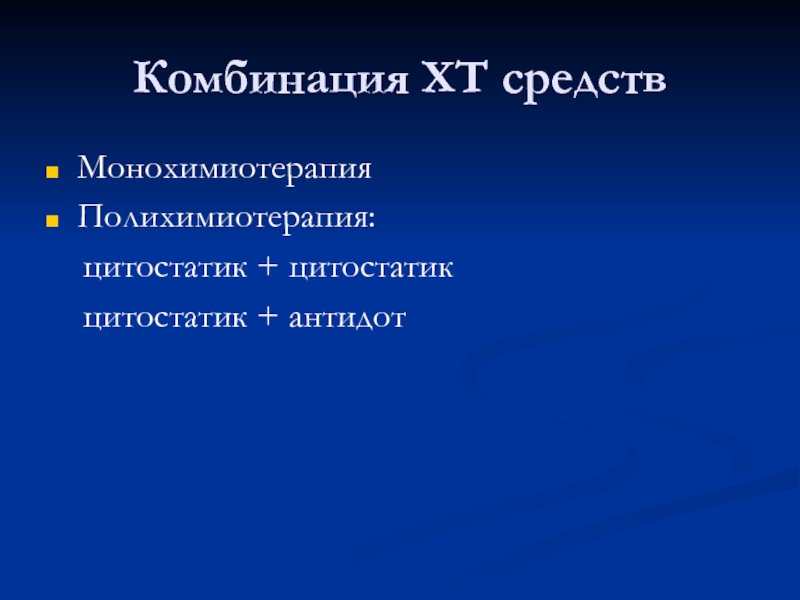 Комбинация ХТ средств

- Монохимиотерапия
- Полихимиотерапия:

цитостатик + цитостатик

цитостатик + антидот